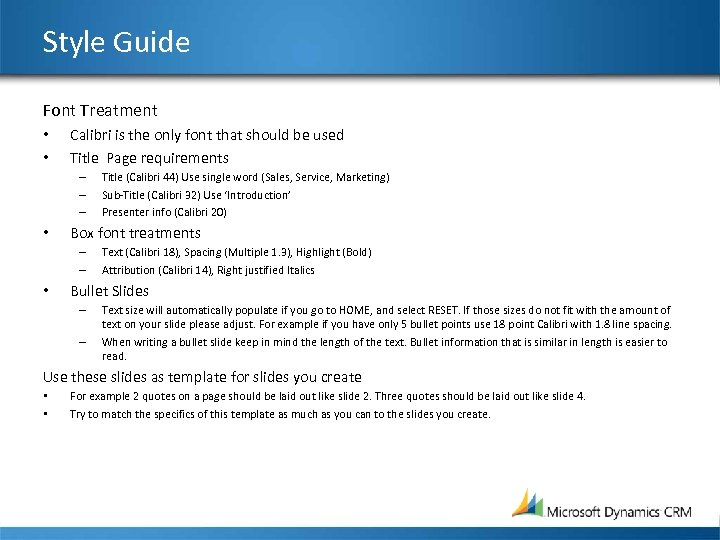 Style Guide

Font Treatment

• Calibri is the only font that should be used

• Title Page requirements

– Title (Calibri 44) Use single word (Sales, Service, Marketing)

– Sub-Title (Calibri 32) Use 'Introduction'

– Presenter info (Calibri 20)

• Box font treatments

– Text (Calibri 18), Spacing (Multiple 1.3), Highlight (Bold)

– Attribution (Calibri 14), Right justified Italics

• Bullet Slides

– Text size will automatically populate if you go to HOME, and select RESET. If those sizes do not fit with the amount of text on your slide please adjust. For example if you have only 5 bullet points use 18 point Calibri with 1.8 line spacing.

– When writing a bullet slide keep in mind the length of the text. Bullet information that is similar in length is easier to read.

Use these slides as template for slides you create

• For example 2 quotes on a page should be laid out like slide 2. Three quotes should be laid out like slide 4.

• Try to match the specifics of this template as much as you can to the slides you create.

Microsoft Dynamics CRM